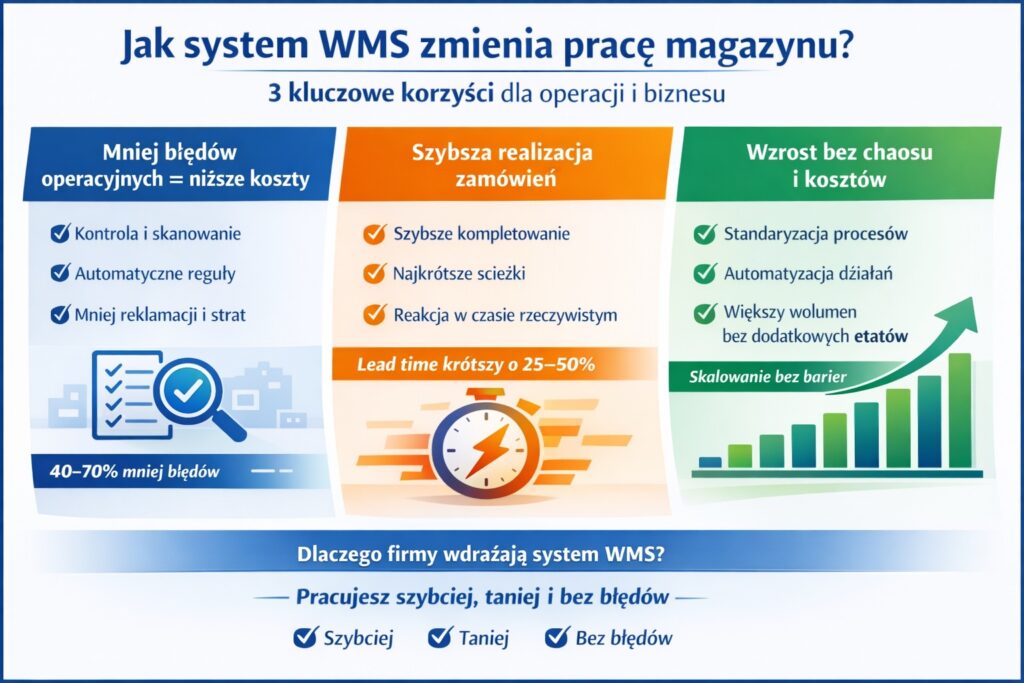 Jak system WMS zmienia pracę magazynu?

3 kluczowe korzyści dla operacji i biznesu

Mniej błędów operacyjnych = niższe koszty

Kontrola i skanowanie

Automatyczne reguły

Mniej reklamacji i strat

40–70% mniej błędów

Szybsza realizacja zamówień

Szybsze kompletowanie

Najkrótsze scieżki

Reakcja w czasie rzeczywistym

Lead time krótszy o 25–50%

Wzrost bez chaosu i kosztów

Standaryzacja procesów

Automatyzacja działań

Większy wolumen bez dodatkowych etatów

Skalowanie bez barier

Dlaczego firmy wdrażają system WMS?

Pracujesz szybciej, taniej i bez błędów

Szybciej

Taniej

Bez błędów